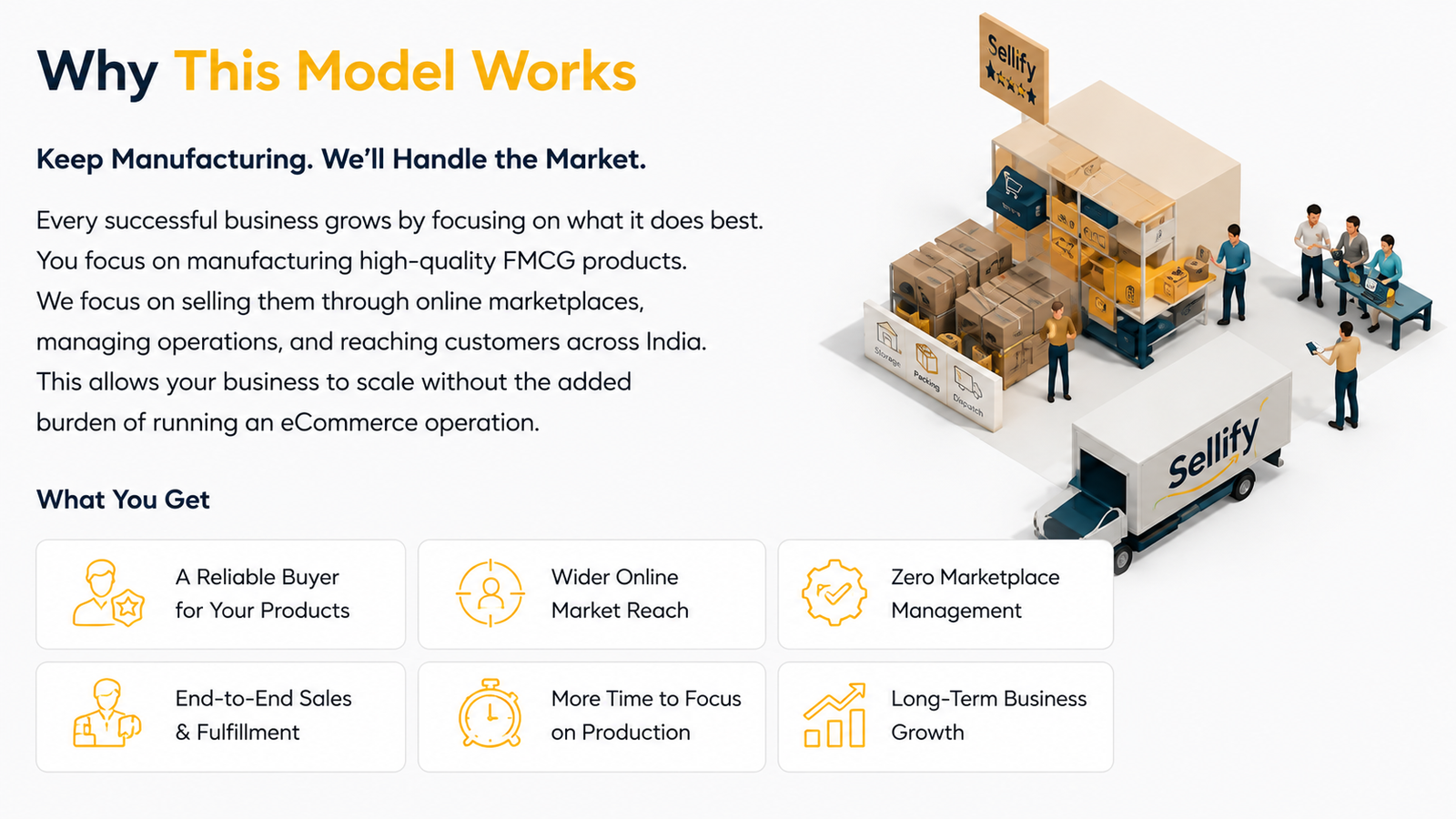 Why This Model Works

Keep Manufacturing. We'll Handle the Market.

Every successful business grows by focusing on what it does best. You focus on manufacturing high-quality FMCG products. We focus on selling them through online marketplaces, managing operations, and reaching customers across India. This allows your business to scale without the added burden of running an eCommerce operation.

What You Get

A Reliable Buyer for Your Products

Wider Online Market Reach

Zero Marketplace Management

End-to-End Sales & Fulfillment

More Time to Focus on Production

Long-Term Business Growth

Sellify

Storage

Packing

Dispatch

Sellify